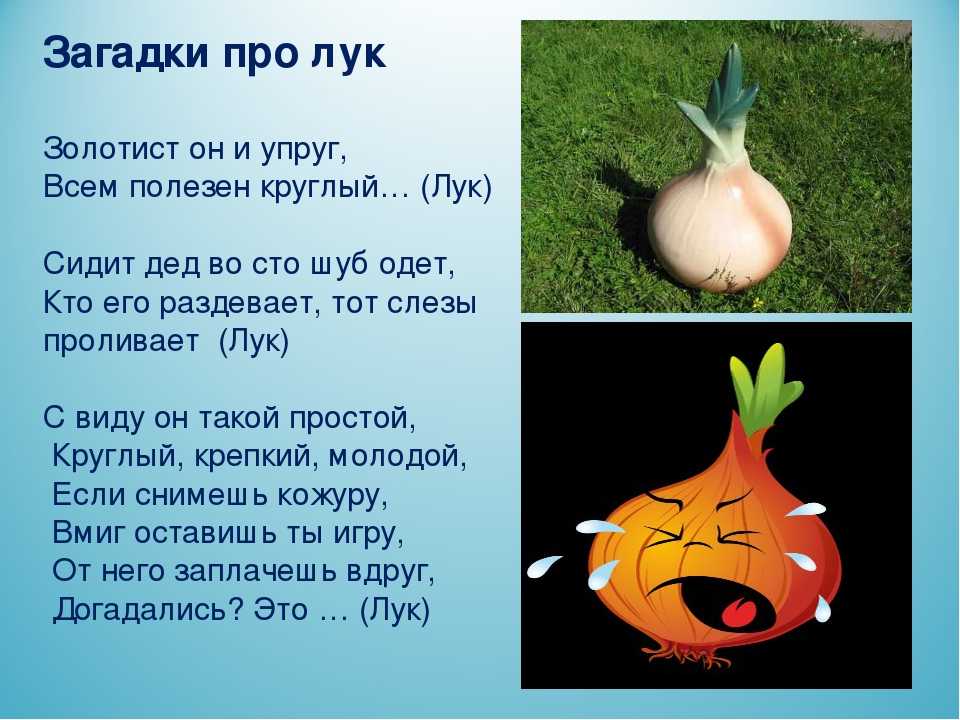 Загадки про лук

Золотист он и упруг,
Всем полезен круглый… (Лук)

Сидит дед во сто шуб одет,
Кто его раздевает, тот слезы проливает (Лук)

С виду он такой простой,
Круглый, крепкий, молодой,
Если снимешь кожуру,
Вмиг оставишь ты игру,
От него заплачешь вдруг,
Догадались? Это … (Лук)